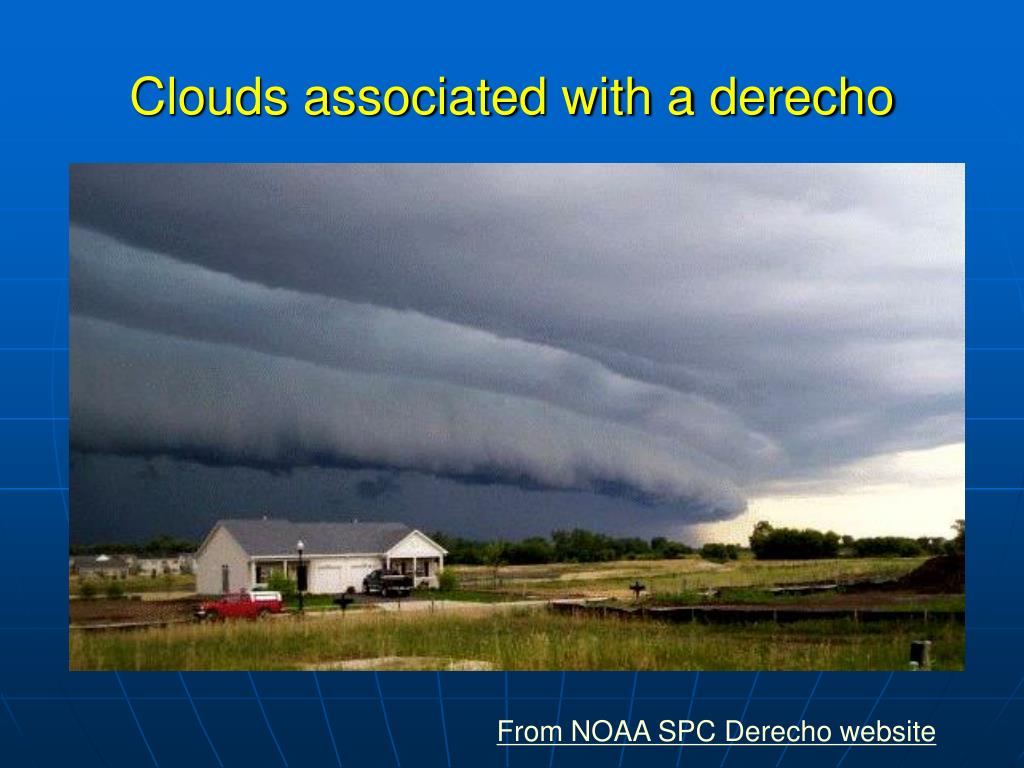 Clouds associated with a derecho

From NOAA SPC Derecho website